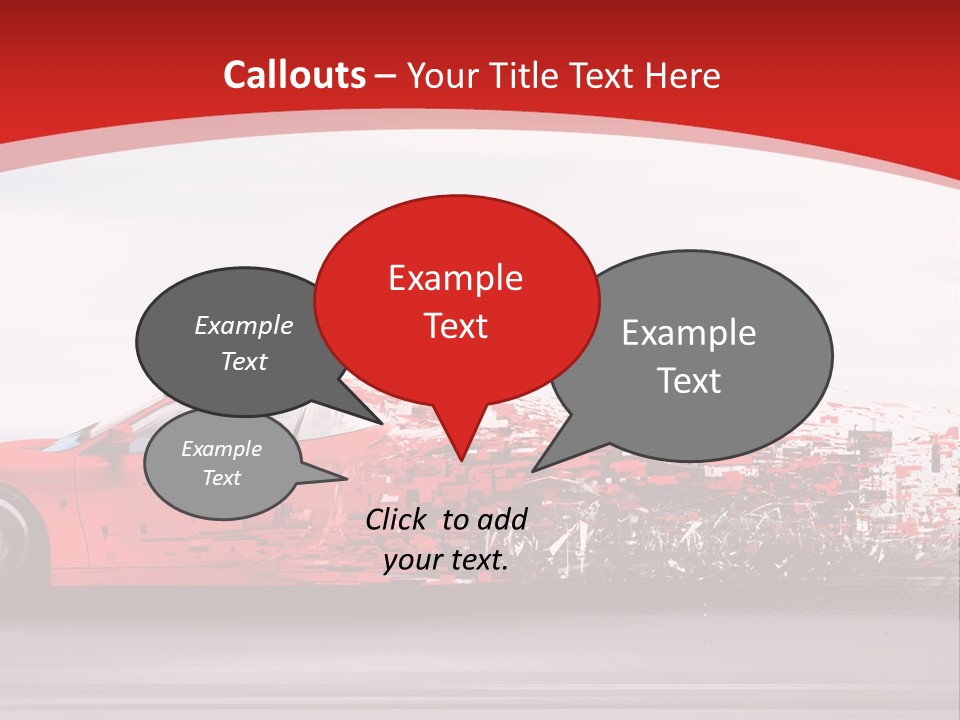 Callouts – Your Title Text Here

Example Text

Example Text

Example Text

Example Text

Click to add your text.